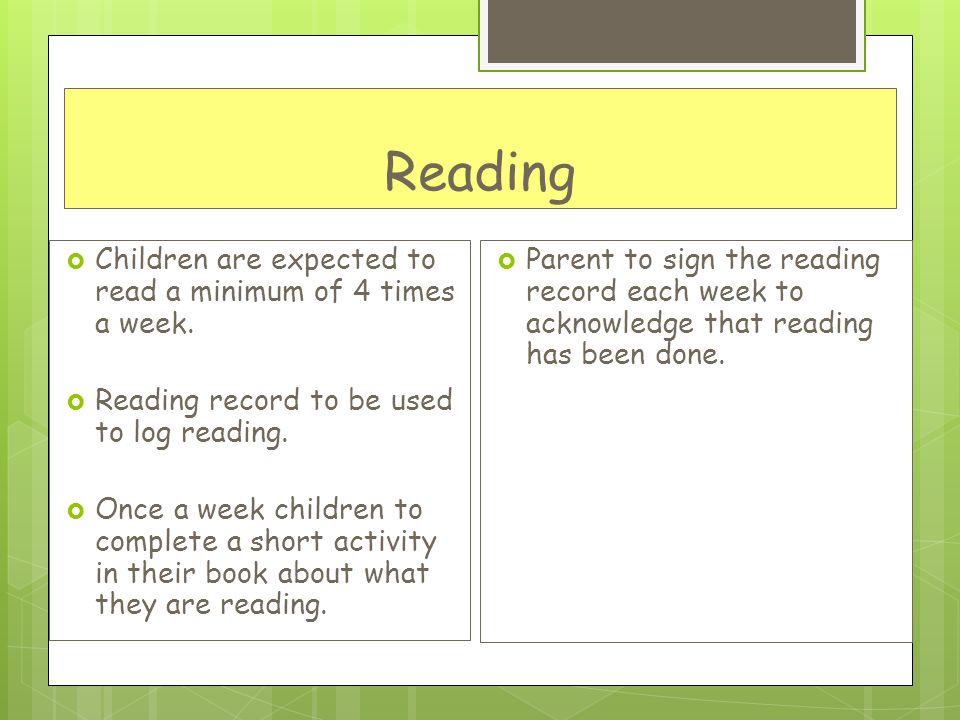 Reading

Children are expected to read a minimum of 4 times a week.

Reading record to be used to log reading.

Once a week children to complete a short activity in their book about what they are reading.

Parent to sign the reading record each week to acknowledge that reading has been done.